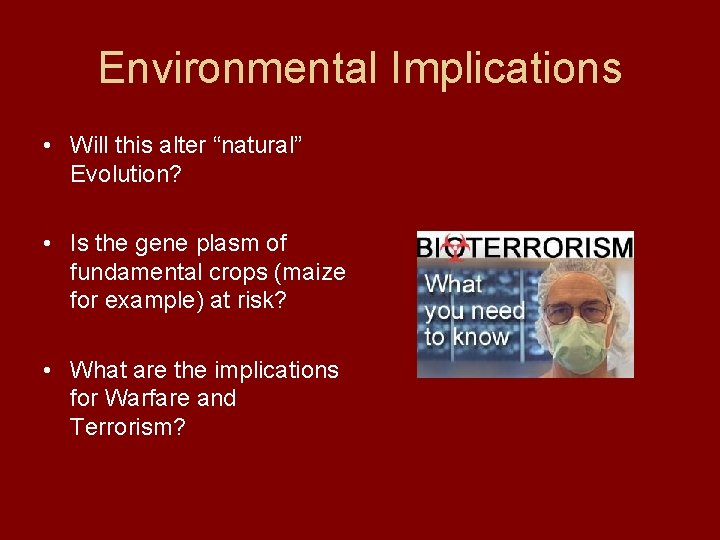 Environmental Implications

• Will this alter “natural” Evolution?

• Is the gene plasm of fundamental crops (maize for example) at risk?

• What are the implications for Warfare and Terrorism?

BIOTERRORISM
What you need to know